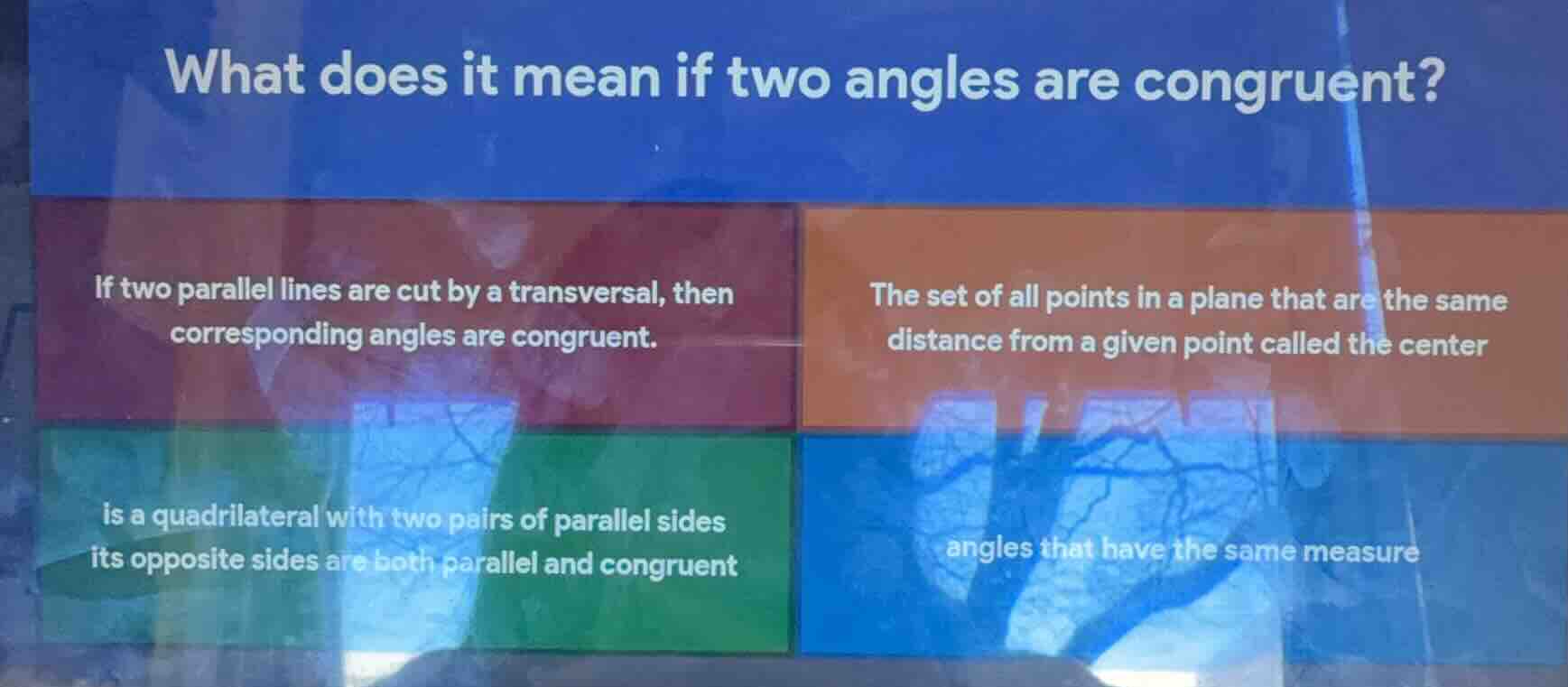 What does it mean if two angles are congruent?

If two parallel lines are cut by a transversal, then corresponding angles are congruent.

The set of all points in a plane that are the same distance from a given point called the center

is a quadrilateral with two pairs of parallel sides its opposite sides are both parallel and congruent

angles that have the same measure